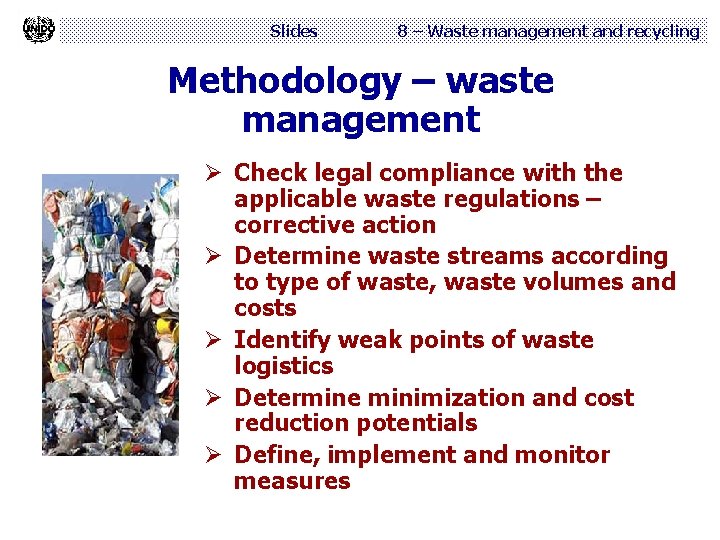 UNIDO

Slides 8 – Waste management and recycling

Methodology – waste management

➢ Check legal compliance with the applicable waste regulations – corrective action
➢ Determine waste streams according to type of waste, waste volumes and costs
➢ Identify weak points of waste logistics
➢ Determine minimization and cost reduction potentials
➢ Define, implement and monitor measures